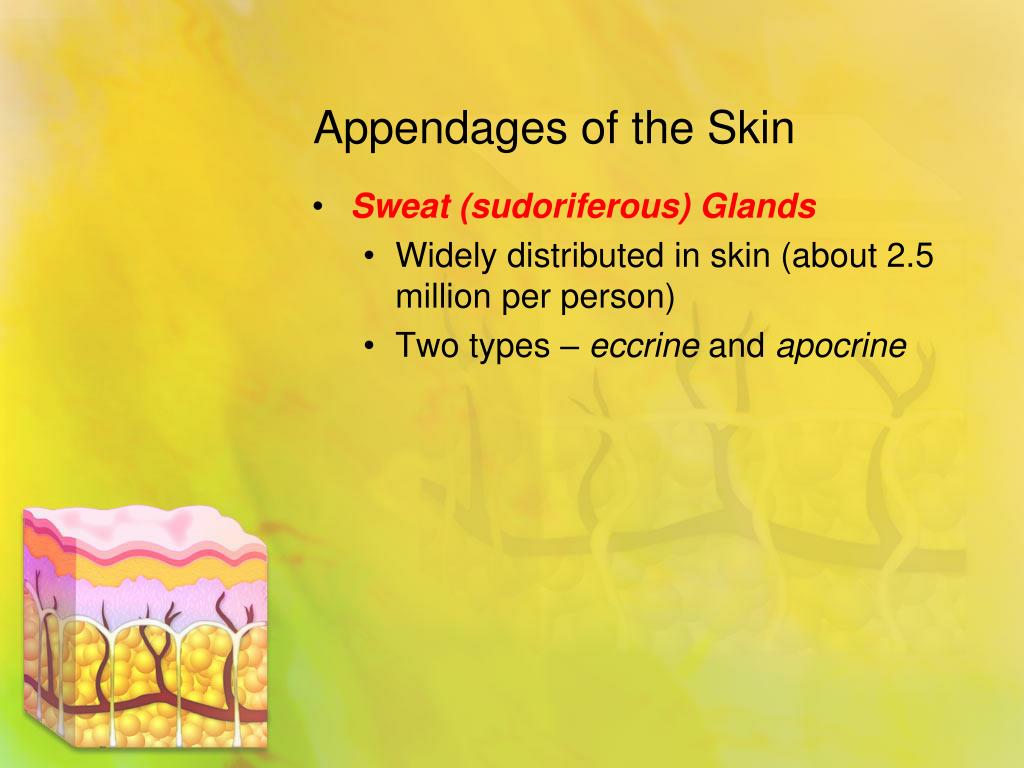 Appendages of the Skin

• Sweat (sudoriferous) Glands
  • Widely distributed in skin (about 2.5 million per person)
  • Two types – eccrine and apocrine